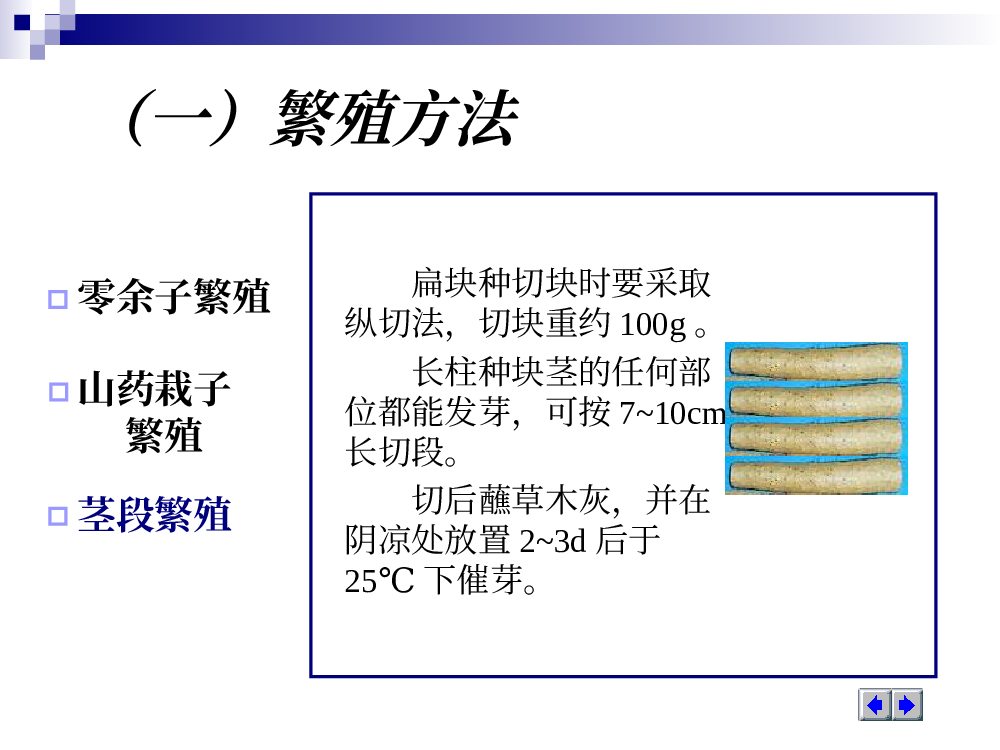 （一）繁殖方法

零余子繁殖

山药栽子繁殖

茎段繁殖

扁块种切块时要采取纵切法，切块重约 100g 。

长柱种块茎的任何部位都能发芽，可按 7~10cm 长切段。

切后蘸草木灰，并在阴凉处放置 2~3d 后于 25℃ 下催芽。